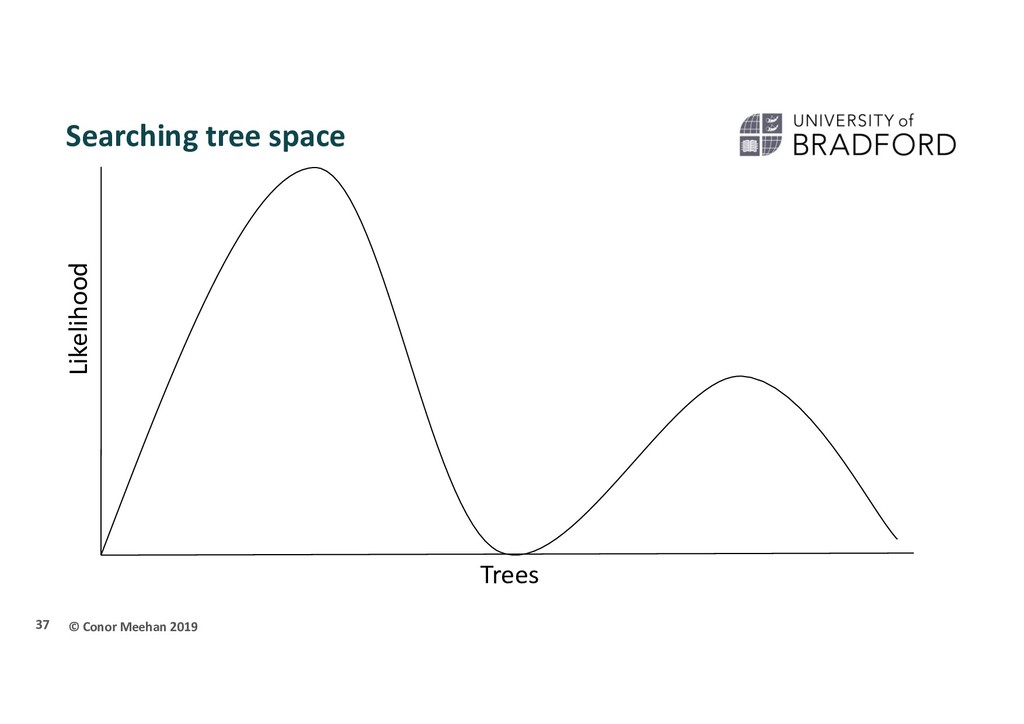 Searching tree space

UNIVERSITY of BRADFORD

Likelihood

Trees

37 © Conor Meehan 2019